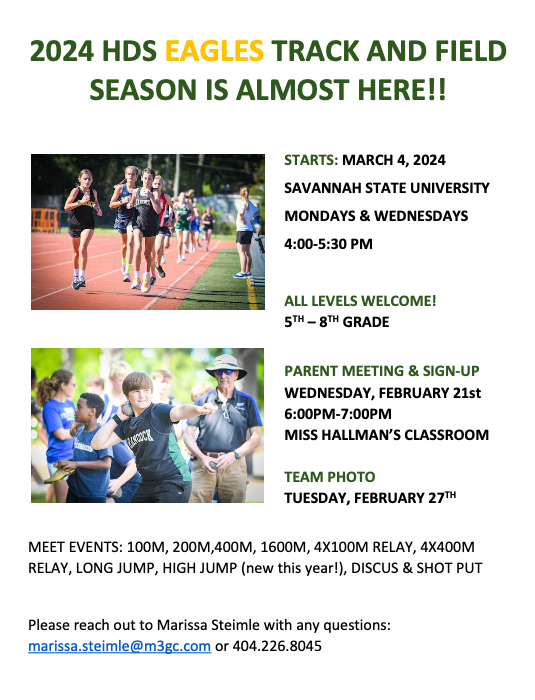 2024 HDS EAGLES TRACK AND FIELD SEASON IS ALMOST HERE!!

STARTS: MARCH 4, 2024
SAVANNAH STATE UNIVERSITY
MONDAYS & WEDNESDAYS
4:00-5:30 PM

ALL LEVELS WELCOME!
5$^{TH}$ – 8$^{TH}$ GRADE

PARENT MEETING & SIGN-UP
WEDNESDAY, FEBRUARY 21st
6:00PM-7:00PM
MISS HALLMAN'S CLASSROOM

TEAM PHOTO
TUESDAY, FEBRUARY 27$^{TH}$

MEET EVENTS: 100M, 200M,400M, 1600M, 4X100M RELAY, 4X400M RELAY, LONG JUMP, HIGH JUMP (new this year!), DISCUS & SHOT PUT

Please reach out to Marissa Steimle with any questions: marissa.steimle@m3gc.com or 404.226.8045